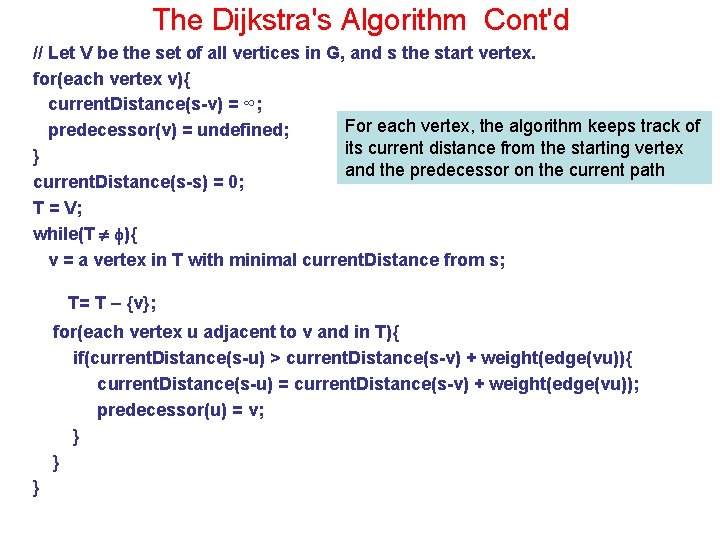 The Dijkstra's Algorithm Cont'd

// Let V be the set of all vertices in G, and s the start vertex.
for(each vertex v){
currentDistance(s-v) = $\infty$;
predecessor(v) = undefined;
}
currentDistance(s-s) = 0;
T = V;
while(T $\neq \phi$){
v = a vertex in T with minimal currentDistance from s;

T= T – {v};
for(each vertex u adjacent to v and in T){
if(currentDistance(s-u) > currentDistance(s-v) + weight(edge(vu)){
currentDistance(s-u) = currentDistance(s-v) + weight(edge(vu));
predecessor(u) = v;
}
}
}

For each vertex, the algorithm keeps track of its current distance from the starting vertex and the predecessor on the current path